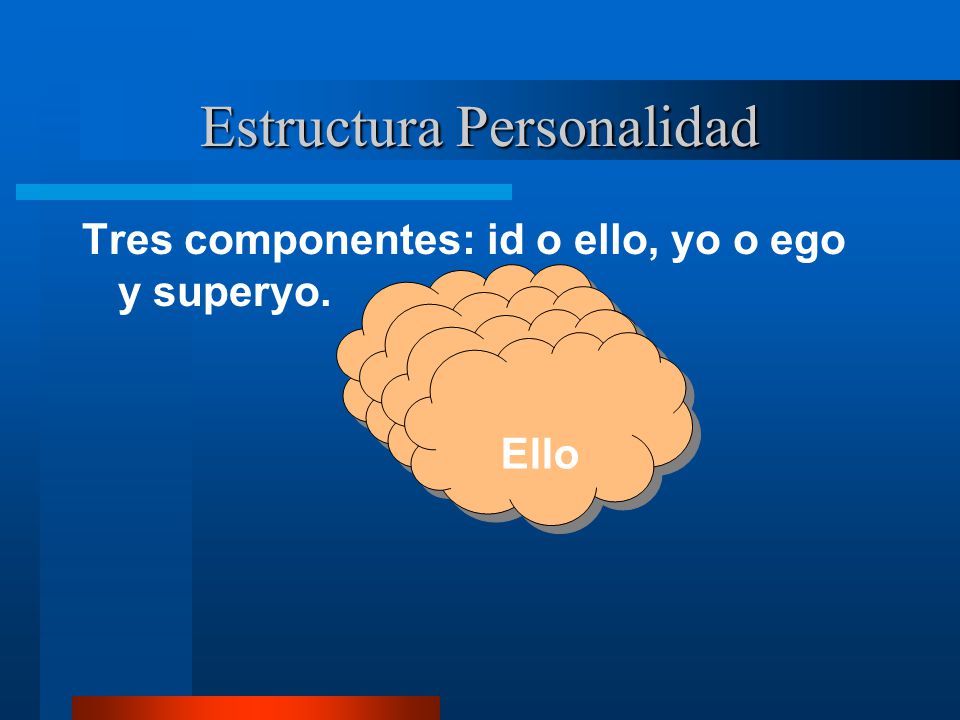 Estructura Personalidad

Tres componentes: id o ello, yo o ego y superyo.

Ello